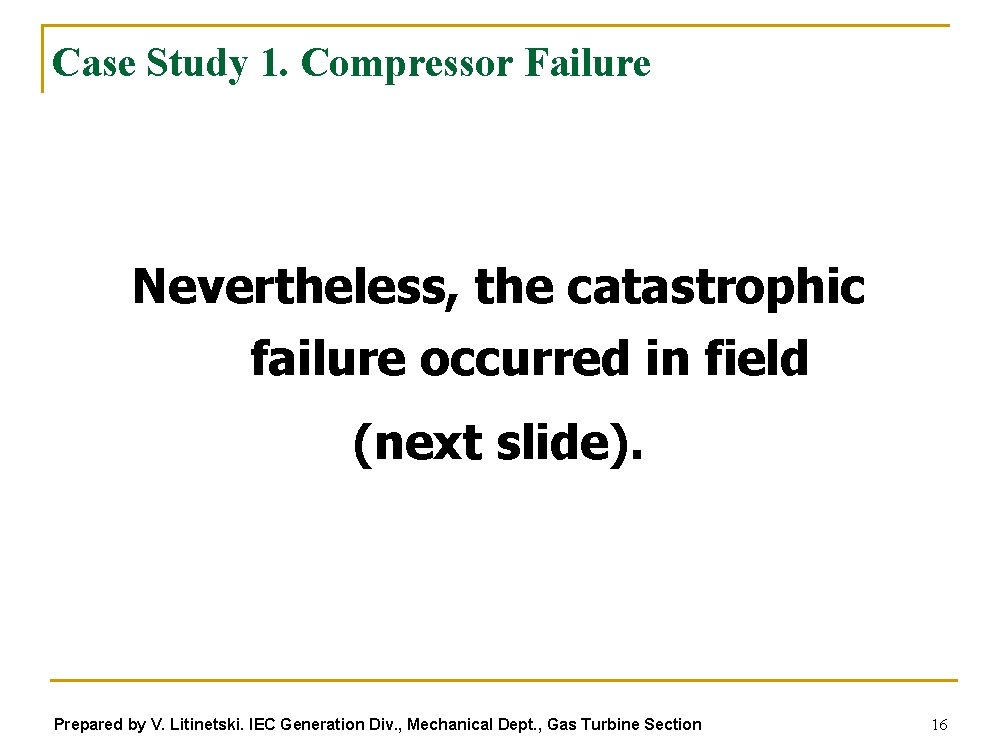 Case Study 1. Compressor Failure

Nevertheless, the catastrophic failure occurred in field

(next slide).

Prepared by V. Litinetski. IEC Generation Div., Mechanical Dept., Gas Turbine Section

16